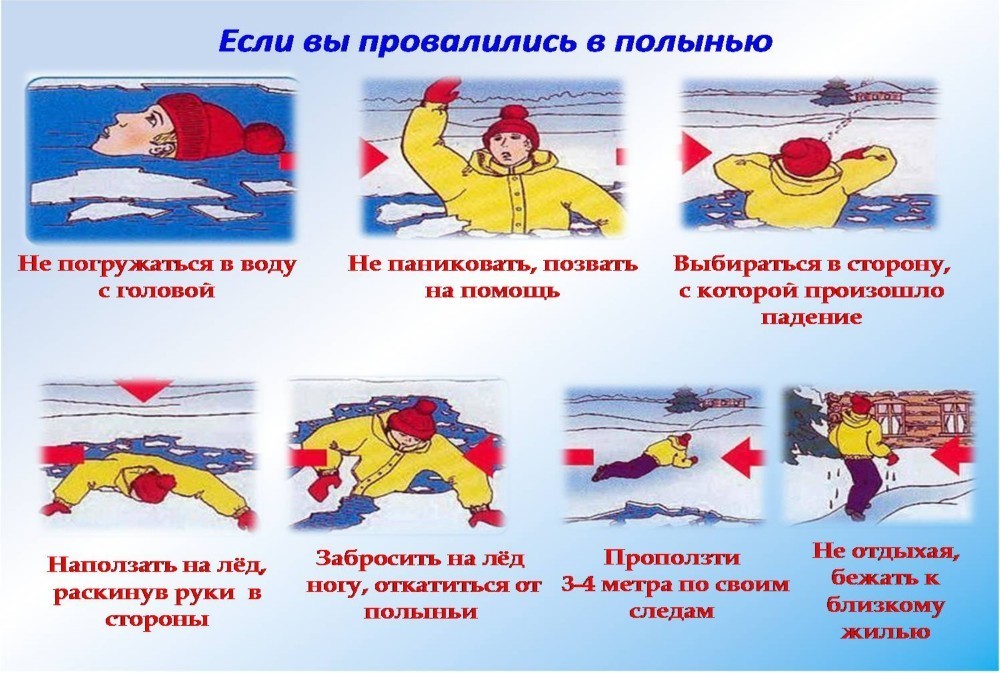 Если вы провалились в полынью

Не погружаться в воду с головой

Не паниковать, позвать на помощь

Выбираться в сторону, с которой произошло падение

Наползать на лёд, раскинув руки в стороны

Забросить на лёд ногу, откатиться от полыньи

Проползти 3-4 метра по своим следам

Не отдыхая, бежать к близкому жилью